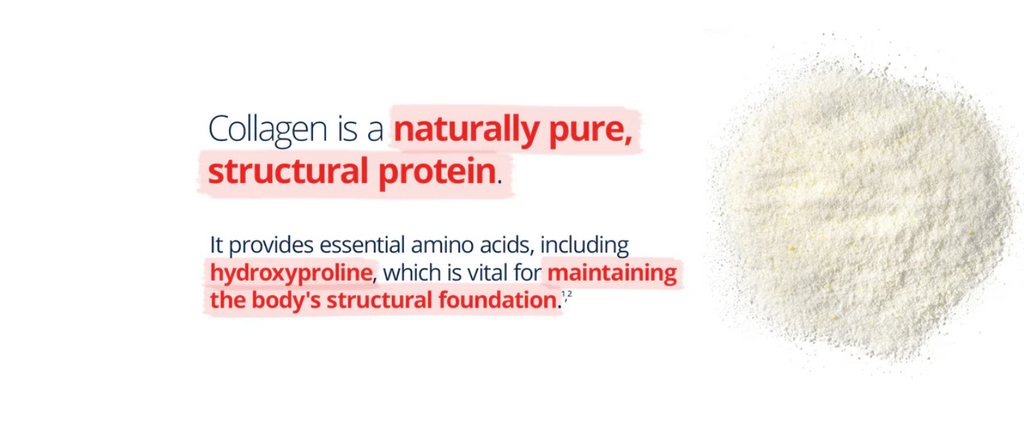 Collagen is a naturally pure, structural protein.

It provides essential amino acids, including hydroxyproline, which is vital for maintaining the body's structural foundation.$^{1,2}$